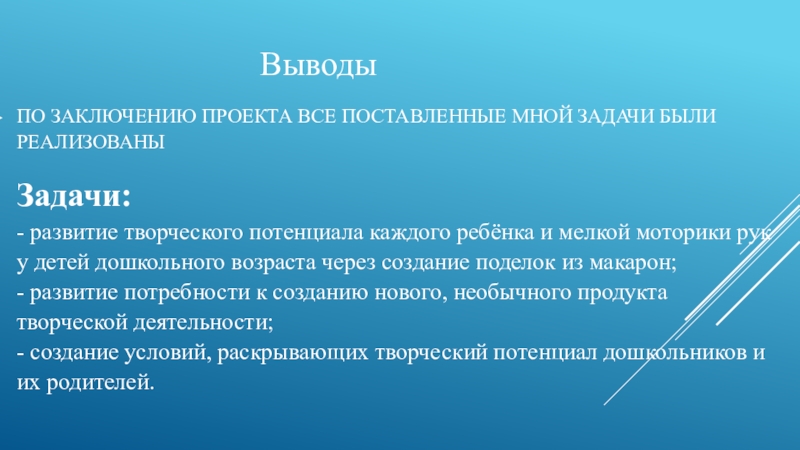 Выводы

ПО ЗАКЛЮЧЕНИЮ ПРОЕКТА ВСЕ ПОСТАВЛЕННЫЕ МНОЙ ЗАДАЧИ БЫЛИ РЕАЛИЗОВАНЫ

Задачи:

- развитие творческого потенциала каждого ребёнка и мелкой моторики рук у детей дошкольного возраста через создание поделок из макарон;
- развитие потребности к созданию нового, необычного продукта творческой деятельности;
- создание условий, раскрывающих творческий потенциал дошкольников и их родителей.